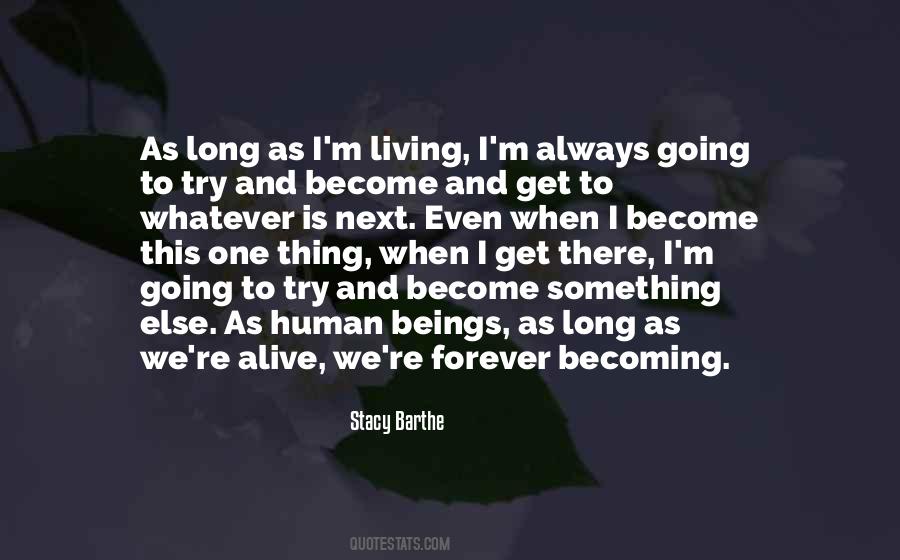 As long as I'm living, I'm always going to try and become and get to whatever is next. Even when I become this one thing, when I get there, I'm going to try and become something else. As human beings, as long as we're alive, we're forever becoming.

Stacy Barthe

QUOTESTATS.COM